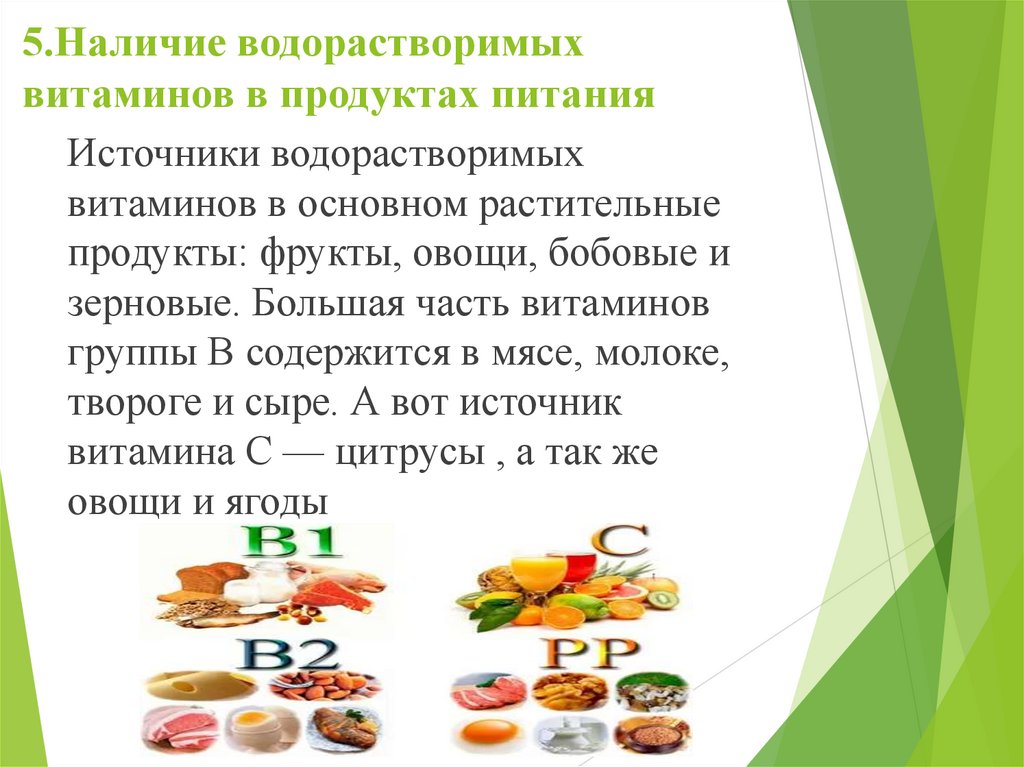 5.Наличие водорастворимых витаминов в продуктах питания

Источники водорастворимых витаминов в основном растительные продукты: фрукты, овощи, бобовые и зерновые. Большая часть витаминов группы В содержится в мясе, молоке, твороге и сыре. А вот источник витамина С — цитрусы , а так же овощи и ягоды

B1

C

B2

PP